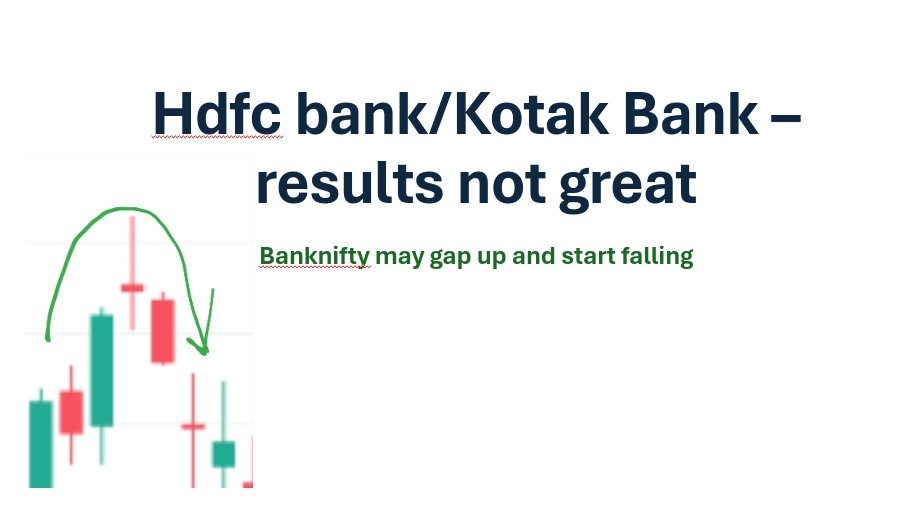 Hdfc bank/Kotak Bank – results not great

Banknifty may gap up and start falling